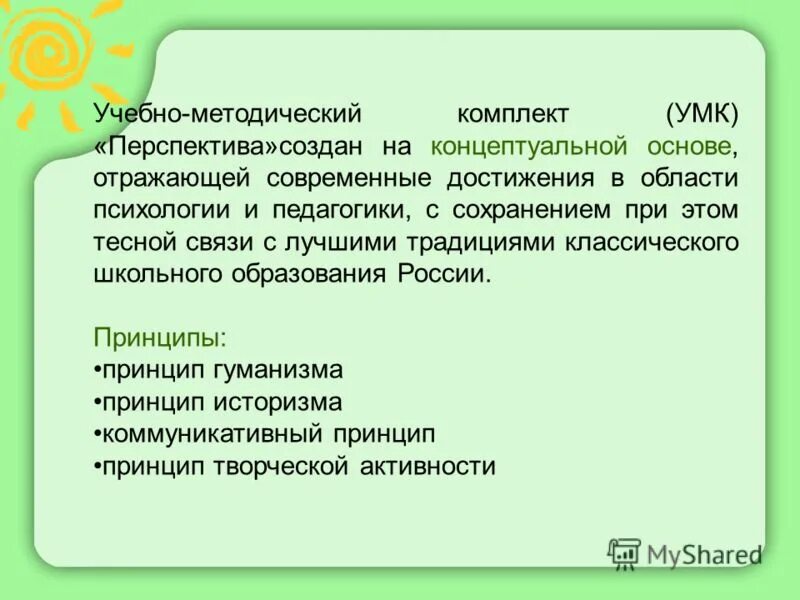 Учебно-методический комплект (УМК) «Перспектива»создан на концептуальной основе, отражающей современные достижения в области психологии и педагогики, с сохранением при этом тесной связи с лучшими традициями классического школьного образования России.

Принципы:
•принцип гуманизма
•принцип историзма
•коммуникативный принцип
•принцип творческой активности

MyShared